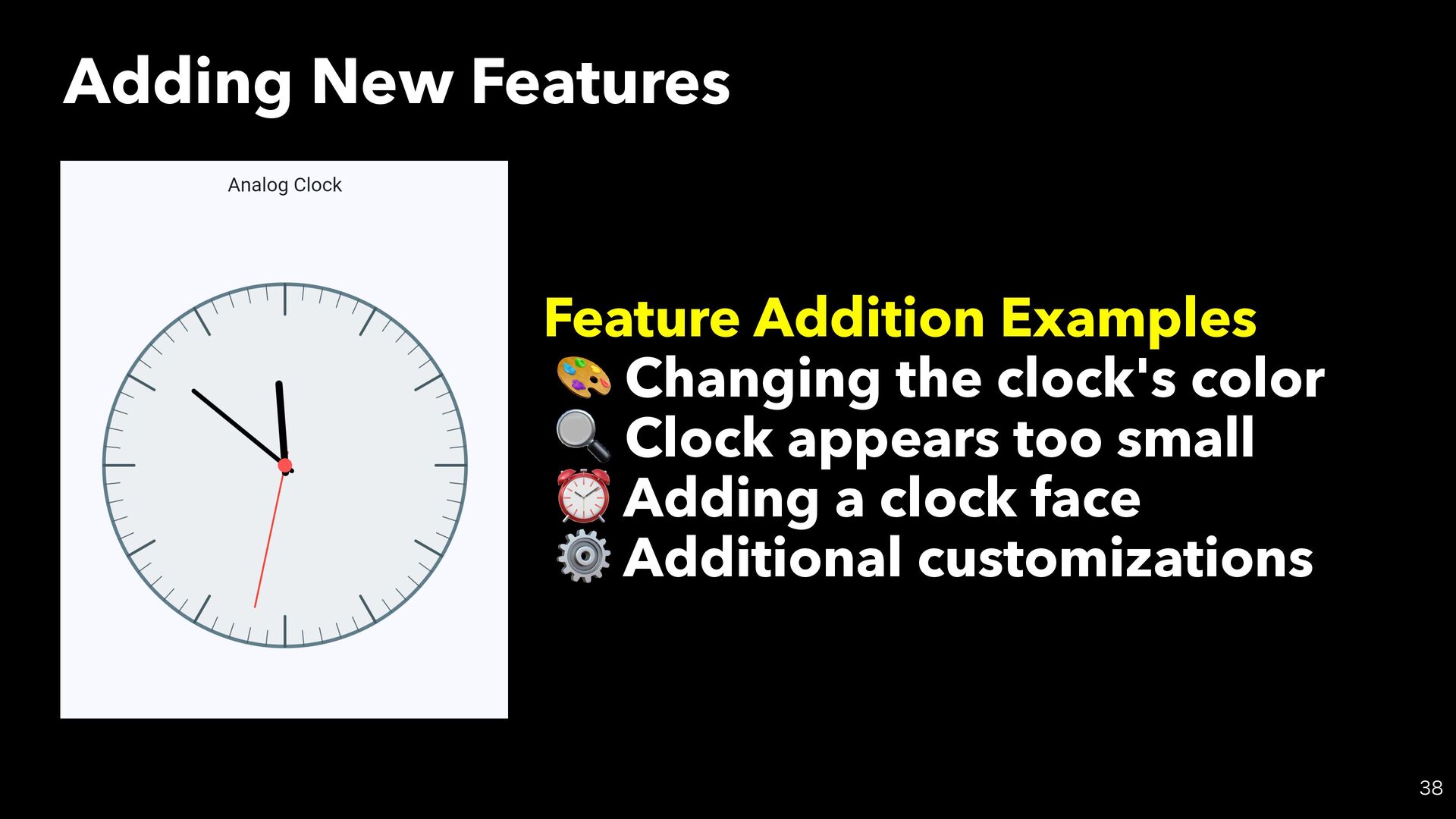 Adding New Features

Analog Clock

Feature Addition Examples
🎨 Changing the clock's color
🔍 Clock appears too small
⏰ Adding a clock face
⚙️ Additional customizations

38